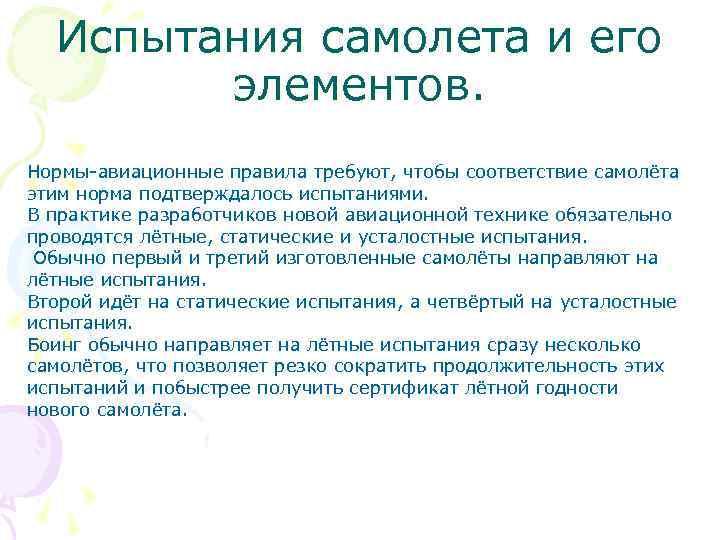 Испытания самолета и его элементов.

Нормы-авиационные правила требуют, чтобы соответствие самолёта этим норма подтверждалось испытаниями.
В практике разработчиков новой авиационной технике обязательно проводятся лётные, статические и усталостные испытания.
Обычно первый и третий изготовленные самолёты направляют на лётные испытания.
Второй идёт на статические испытания, а четвёртый на усталостные испытания.
Боинг обычно направляет на лётные испытания сразу несколько самолётов, что позволяет резко сократить продолжительность этих испытаний и побыстрее получить сертификат лётной годности нового самолёта.